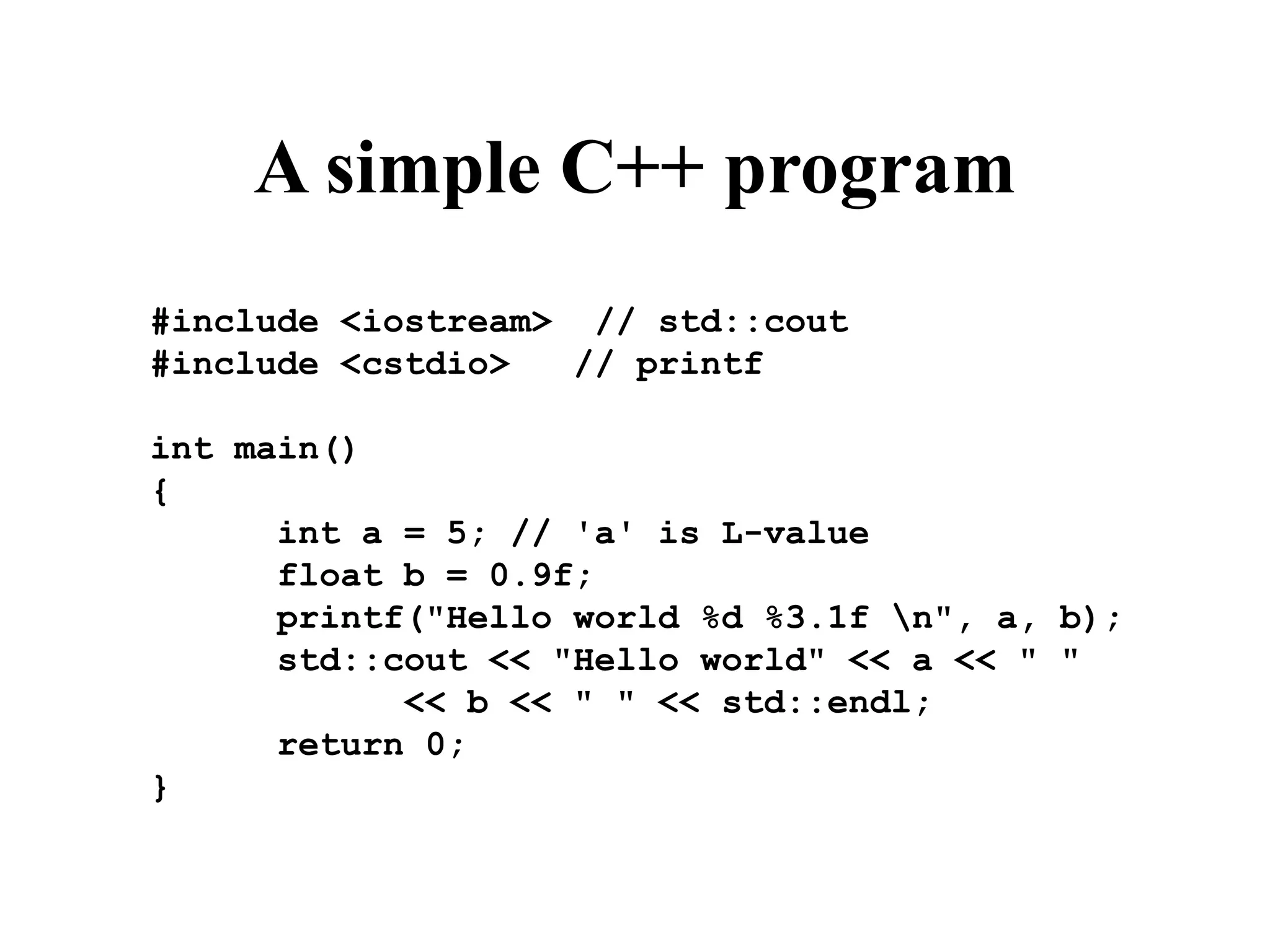 A simple C++ program

#include <iostream>  // std::cout
#include <cstdio>   // printf

int main()
{
      int a = 5; // 'a' is L-value
      float b = 0.9f;
      printf("Hello world %d %3.1f \n", a, b);
      std::cout << "Hello world" << a << " "
            << b << " " << std::endl;
      return 0;
}